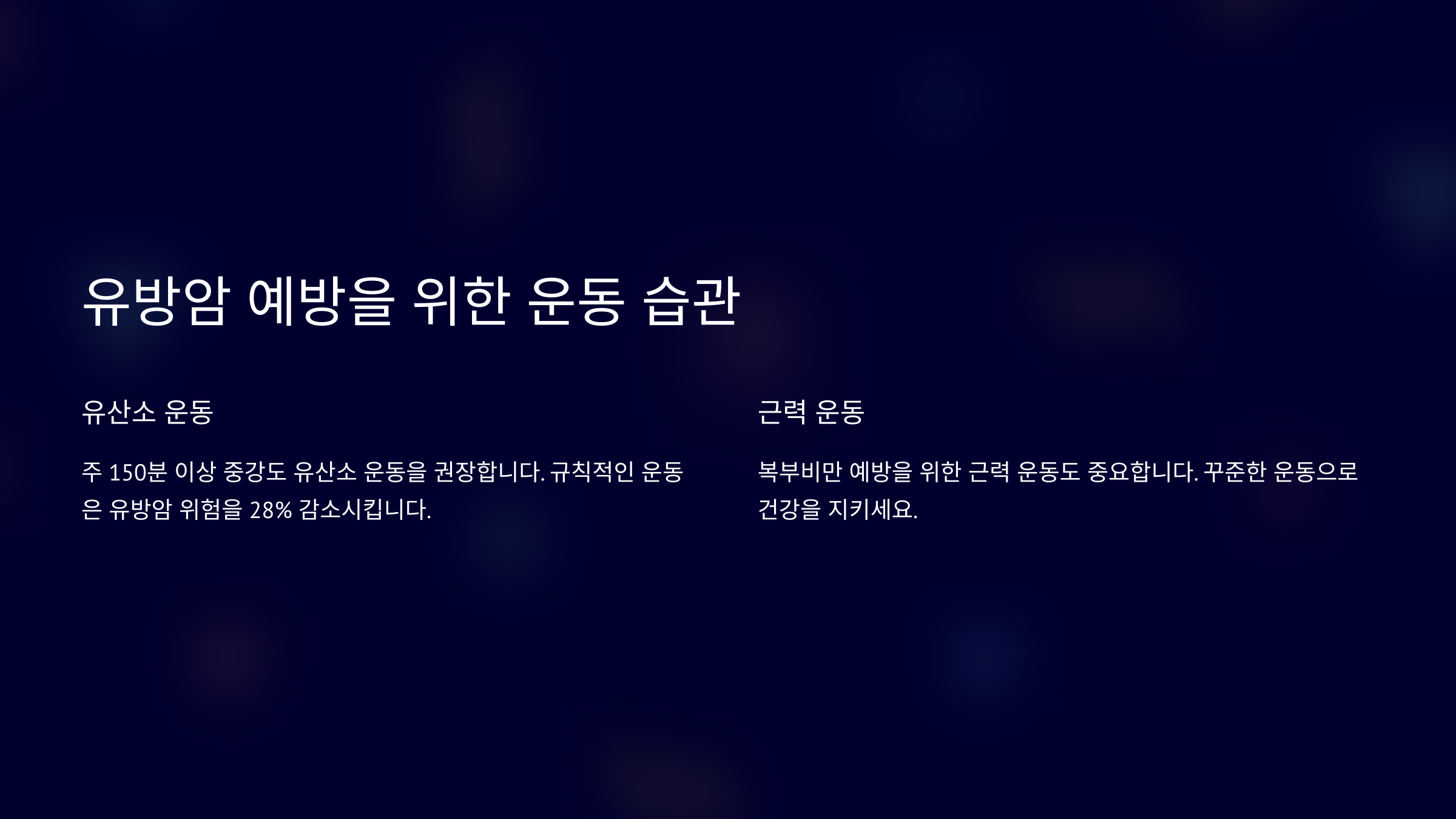 유방암 예방을 위한 운동 습관

유산소 운동

주 150분 이상 중강도 유산소 운동을 권장합니다. 규칙적인 운동은 유방암 위험을 28% 감소시킵니다.

근력 운동

복부비만 예방을 위한 근력 운동도 중요합니다. 꾸준한 운동으로 건강을 지키세요.